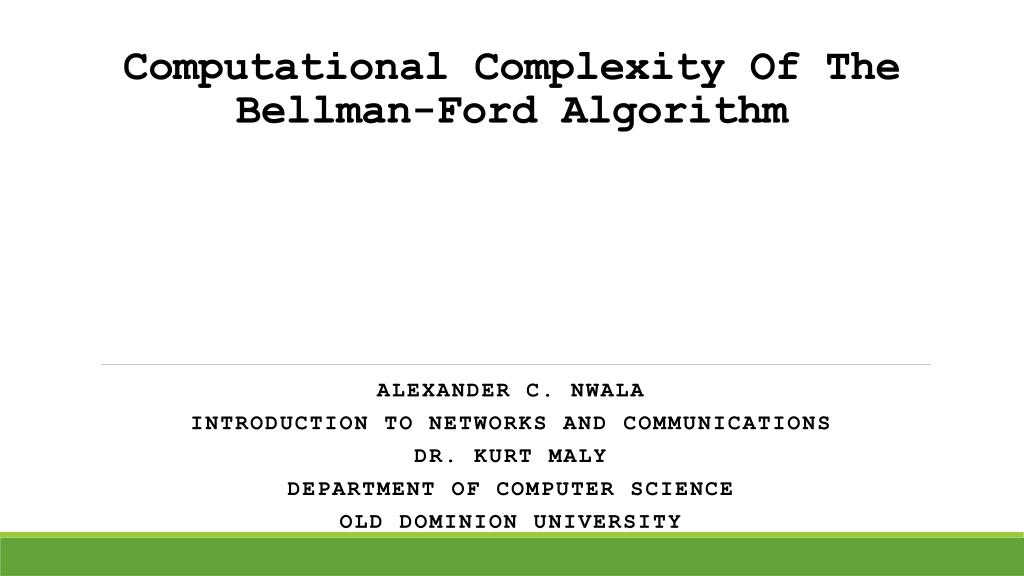 Computational Complexity Of The Bellman-Ford Algorithm

ALEXANDER C. NWALA
INTRODUCTION TO NETWORKS AND COMMUNICATIONS
DR. KURT MALY
DEPARTMENT OF COMPUTER SCIENCE
OLD DOMINION UNIVERSITY